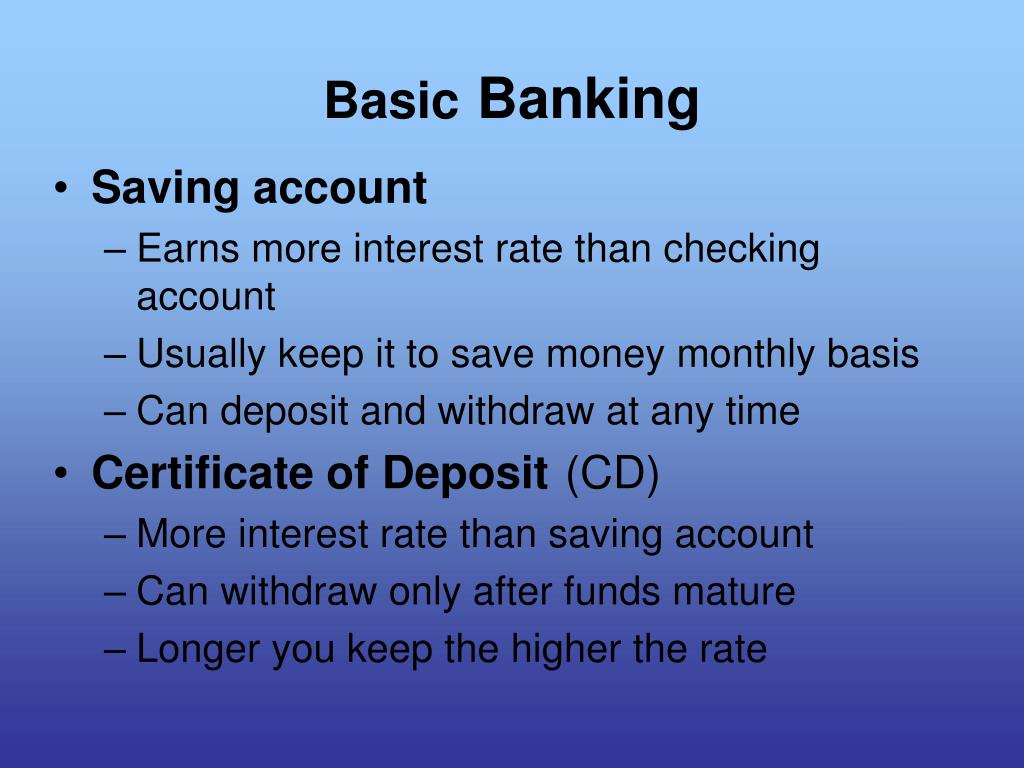 Basic Banking

• Saving account
– Earns more interest rate than checking account
– Usually keep it to save money monthly basis
– Can deposit and withdraw at any time

• Certificate of Deposit (CD)
– More interest rate than saving account
– Can withdraw only after funds mature
– Longer you keep the higher the rate